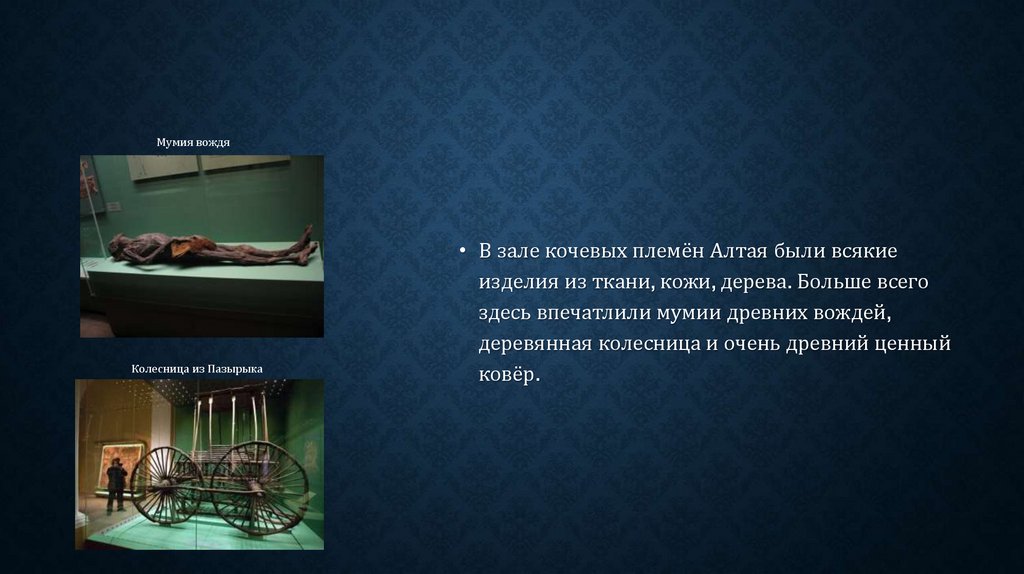 Мумия вождя

Колесница из Пазырыка

• В зале кочевых племён Алтая были всякие изделия из ткани, кожи, дерева. Больше всего здесь впечатлили мумии древних вождей, деревянная колесница и очень древний ценный ковёр.